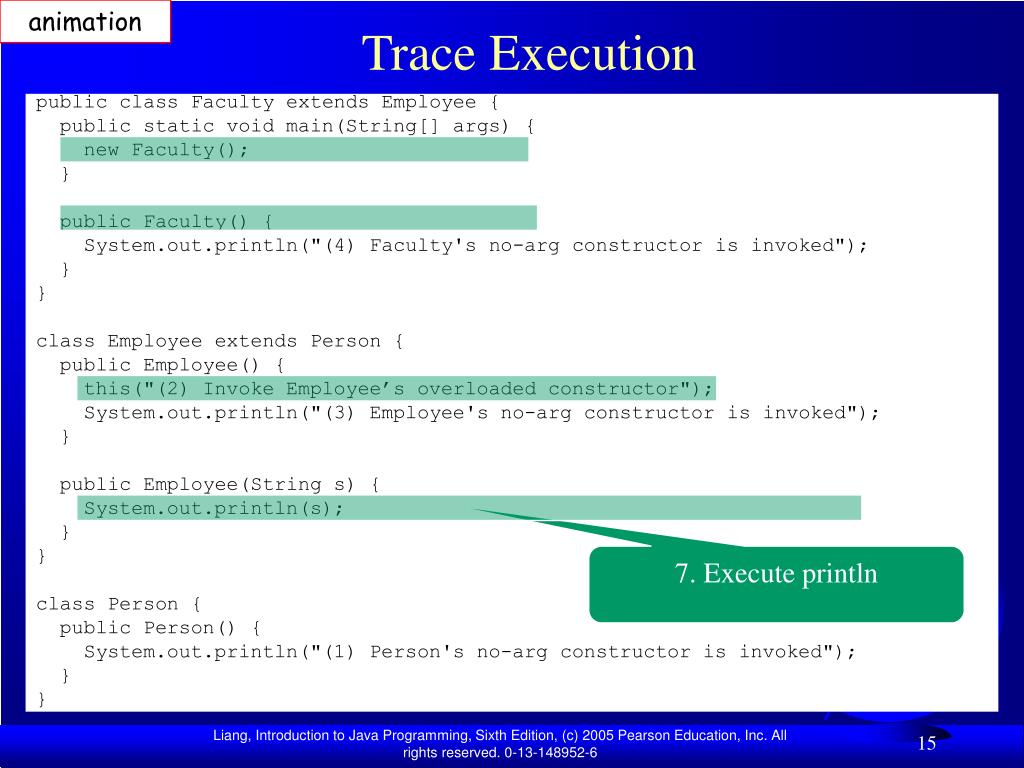 animation

Trace Execution

public class Faculty extends Employee {
  public static void main(String[] args) {
    new Faculty();
  }

  public Faculty() {
    System.out.println("(4) Faculty's no-arg constructor is invoked");
  }
}

class Employee extends Person {
  public Employee() {
    this("(2) Invoke Employee’s overloaded constructor");
    System.out.println("(3) Employee's no-arg constructor is invoked");
  }

  public Employee(String s) {
    System.out.println(s);
  }
}

class Person {
  public Person() {
    System.out.println("(1) Person's no-arg constructor is invoked");
  }
}

7. Execute println

Liang, Introduction to Java Programming, Sixth Edition, (c) 2005 Pearson Education, Inc. All rights reserved. 0-13-148952-6

15